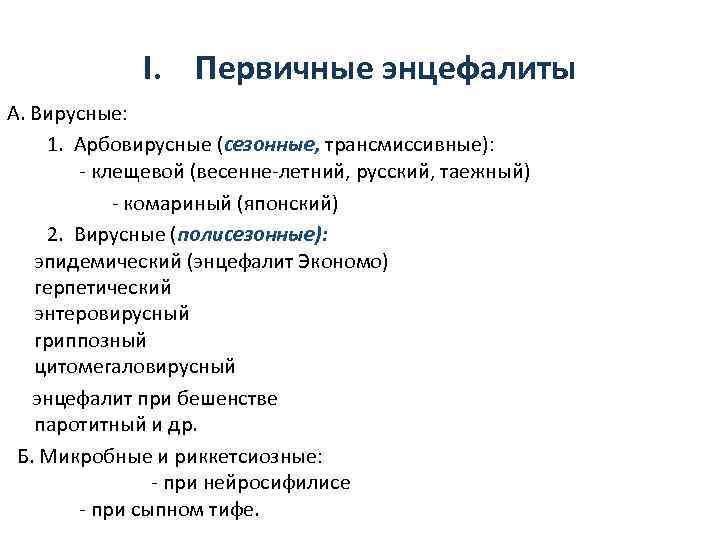 I. Первичные энцефалиты

А. Вирусные:

1. Арбовирусные (сезонные, трансмиссивные):
- клещевой (весенне-летний, русский, таежный)
- комариный (японский)

2. Вирусные (полисезонные):
эпидемический (энцефалит Экономо)
герпетический
энтеровирусный
гриппозный
цитомегаловирусный
энцефалит при бешенстве
паротитный и др.

Б. Микробные и риккетсиозные:
- при нейросифилисе
- при сыпном тифе.